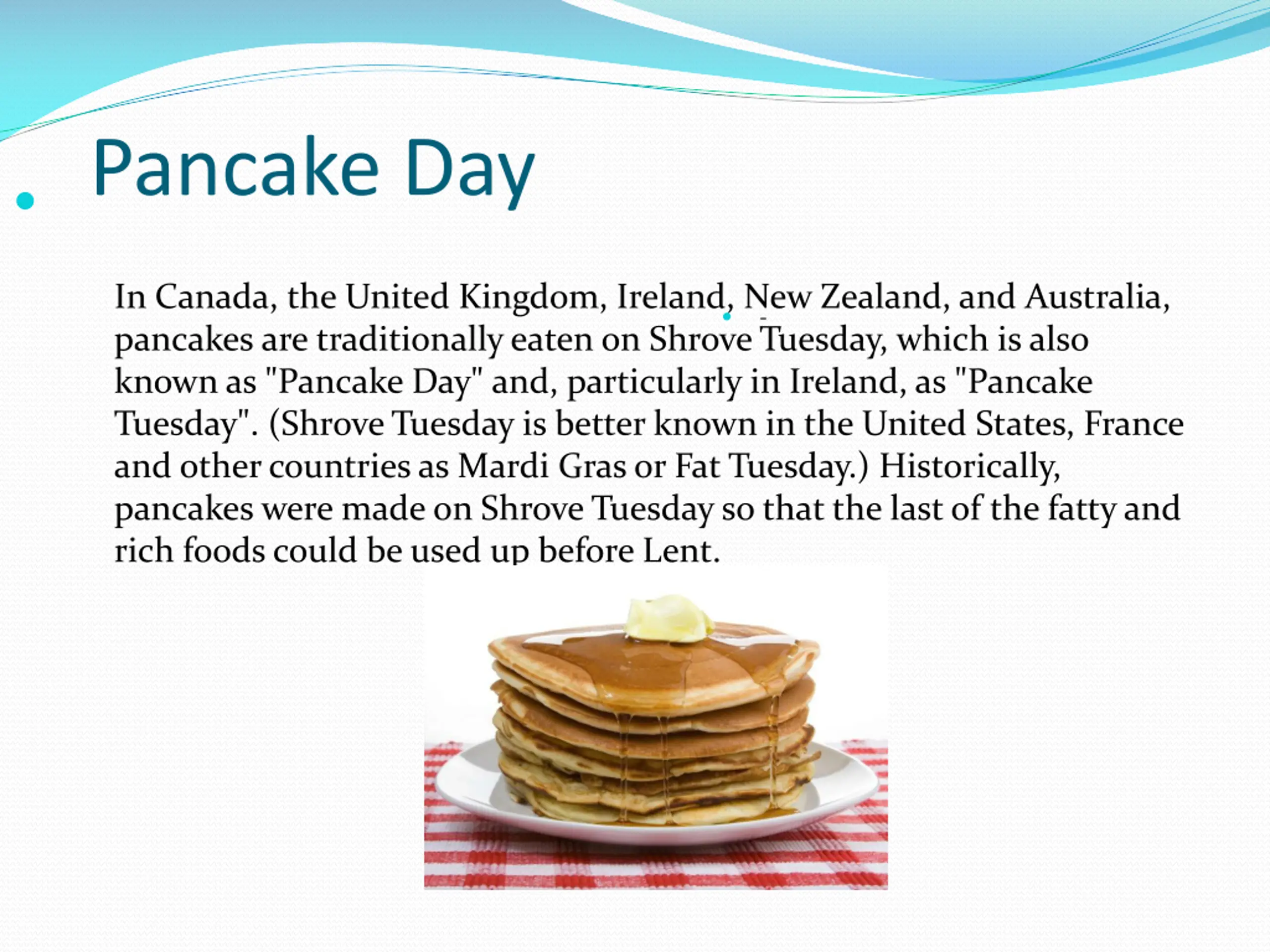 Pancake Day

In Canada, the United Kingdom, Ireland, New Zealand, and Australia, pancakes are traditionally eaten on Shrove Tuesday, which is also known as "Pancake Day" and, particularly in Ireland, as "Pancake Tuesday". (Shrove Tuesday is better known in the United States, France and other countries as Mardi Gras or Fat Tuesday.) Historically, pancakes were made on Shrove Tuesday so that the last of the fatty and rich foods could be used up before Lent.